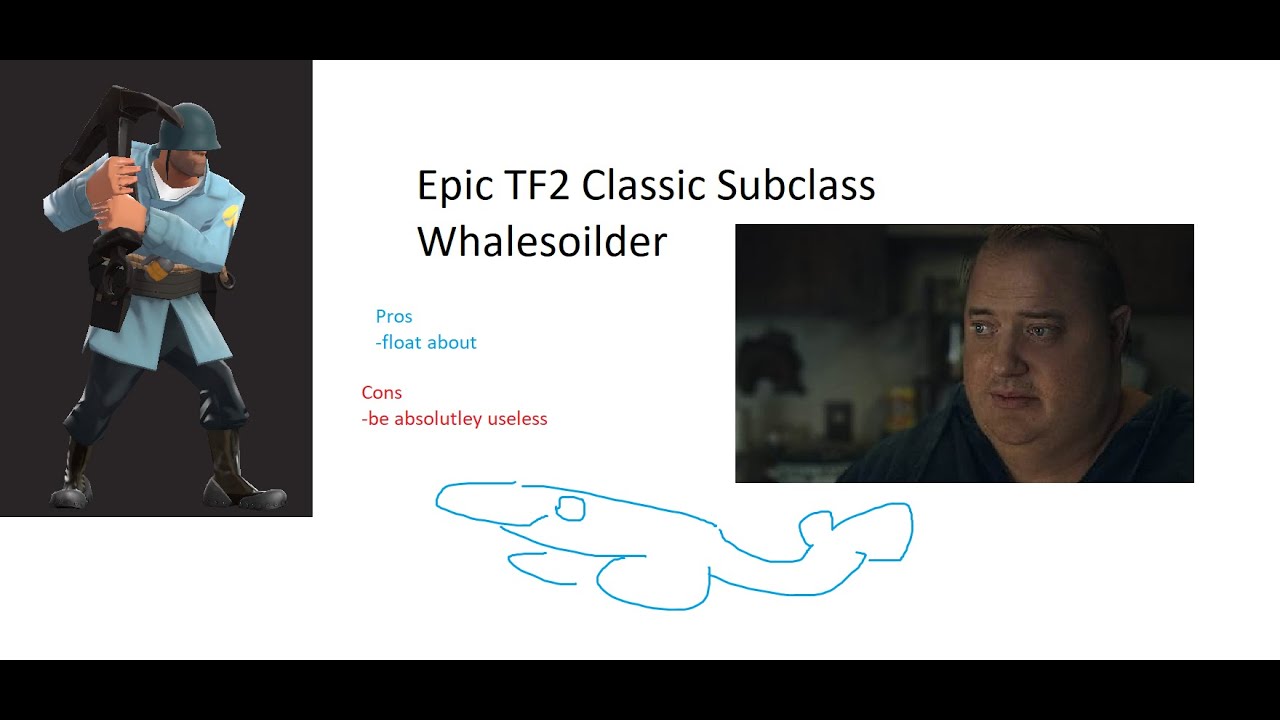 Epic TF2 Classic Subclass
Whalesoilder

Pros
-float about

Cons
-be absolutley useless